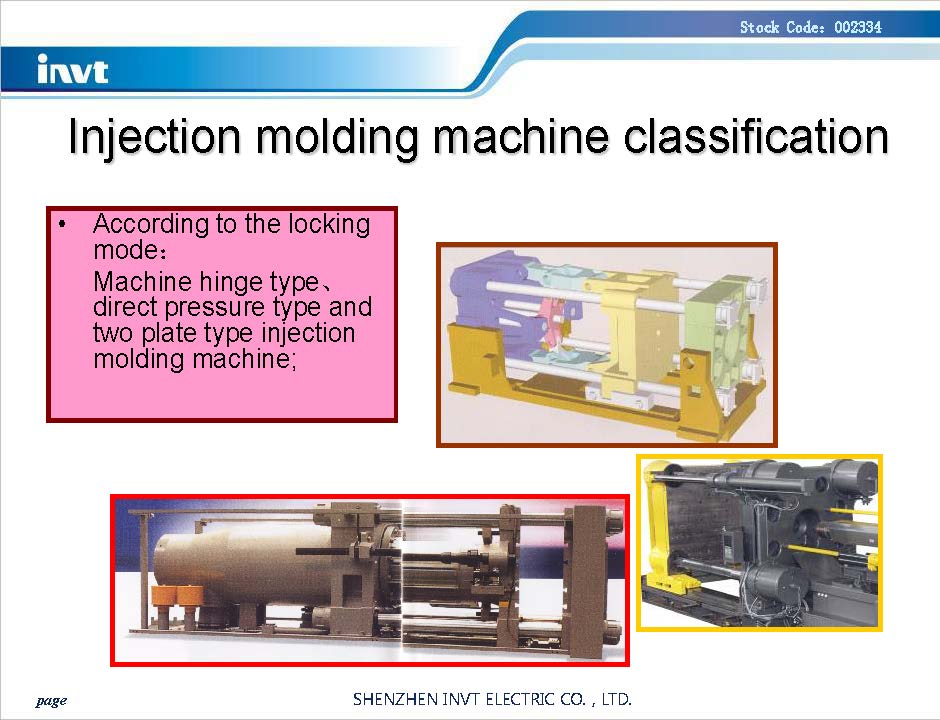 Stock Code: 002334

invt

Injection molding machine classification

• According to the locking mode:
Machine hinge type、direct pressure type and two plate type injection molding machine;

page

SHENZHEN INVT ELECTRIC CO. , LTD.